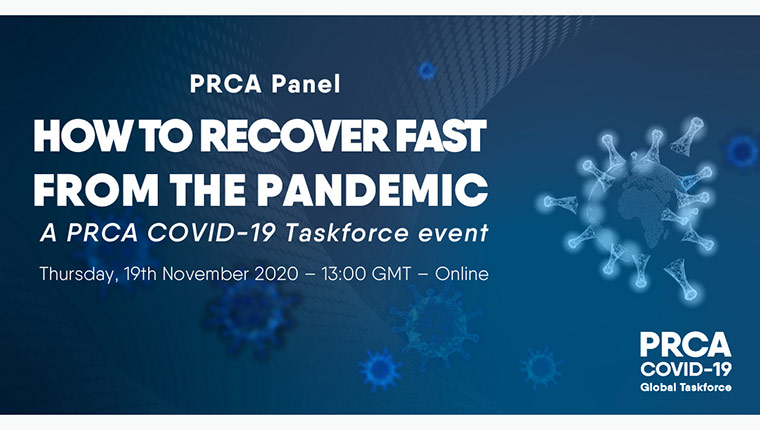 PRCA Panel

HOW TO RECOVER FAST FROM THE PANDEMIC

A PRCA COVID-19 Taskforce event

Thursday, 19th November 2020 – 13:00 GMT – Online

PRCA
COVID-19
Global Taskforce